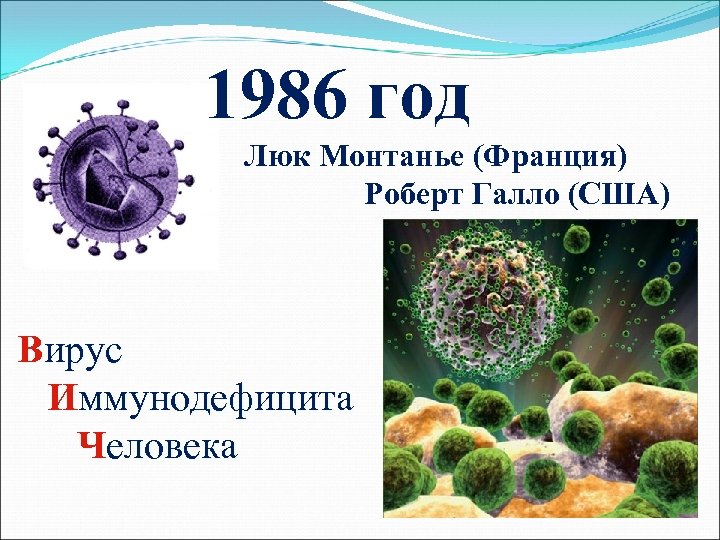 1986 год

Люк Монтанье (Франция)
Роберт Галло (США)

Вирус
Иммунодефицита
Человека